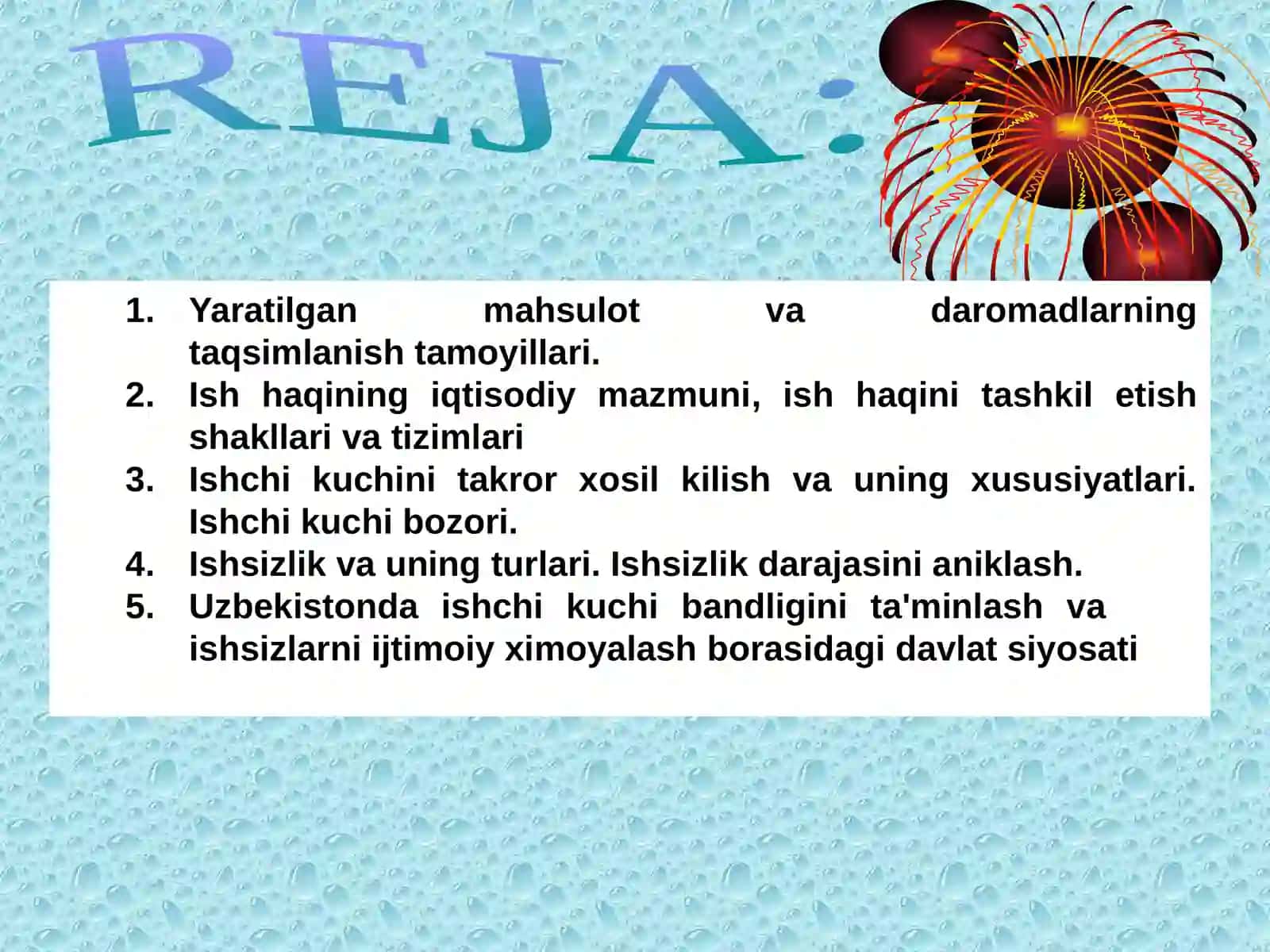 REJA:

1. Yaratilgan mahsulot va daromadlarning taqsimlanish tamoyillari.
2. Ish haqining iqtisodiy mazmuni, ish haqini tashkil etish shakllari va tizimlari
3. Ishchi kuchini takror xosil kilish va uning xususiyatlari. Ishchi kuchi bozori.
4. Ishsizlik va uning turlari. Ishsizlik darajasini aniklash.
5. Uzbekistonda ishchi kuchi bandligini ta'minlash va ishsizlarni ijtimoiy ximoyalash borasidagi davlat siyosati